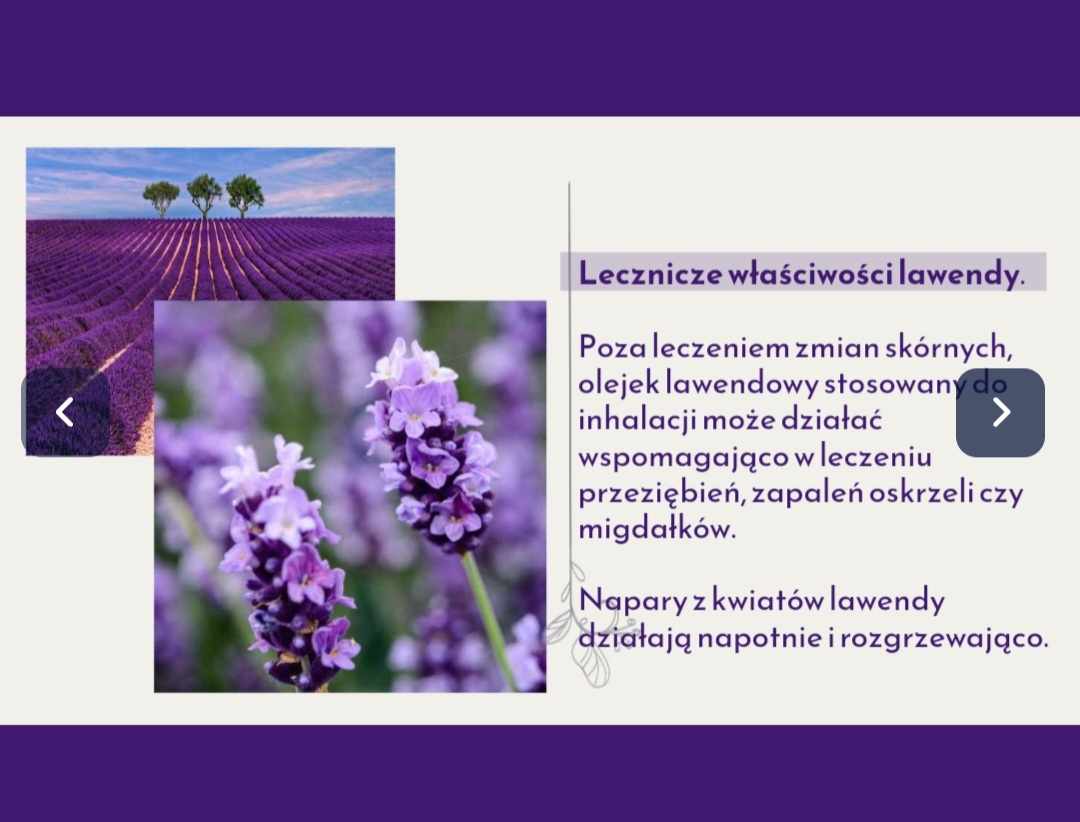 Lecznicze właściwości lawendy.

Poza leczeniem zmian skórnych, olejek lawendowy stosowany do inhalacji może działać wspomagająco w leczeniu przeziębień, zapaleń oskrzeli czy migdałków.

Napary z kwiatów lawendy działają napotnie i rozgrzewająco.